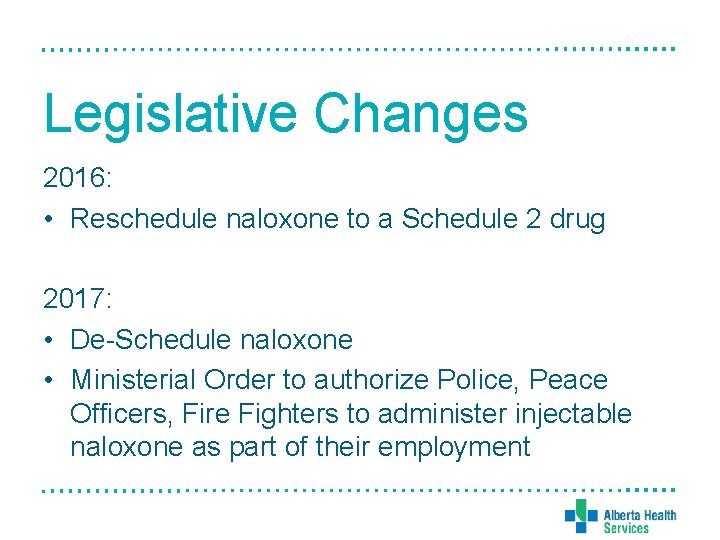 Legislative Changes

2016:

• Reschedule naloxone to a Schedule 2 drug

2017:

• De-Schedule naloxone
• Ministerial Order to authorize Police, Peace Officers, Fire Fighters to administer injectable naloxone as part of their employment

Alberta Health Services